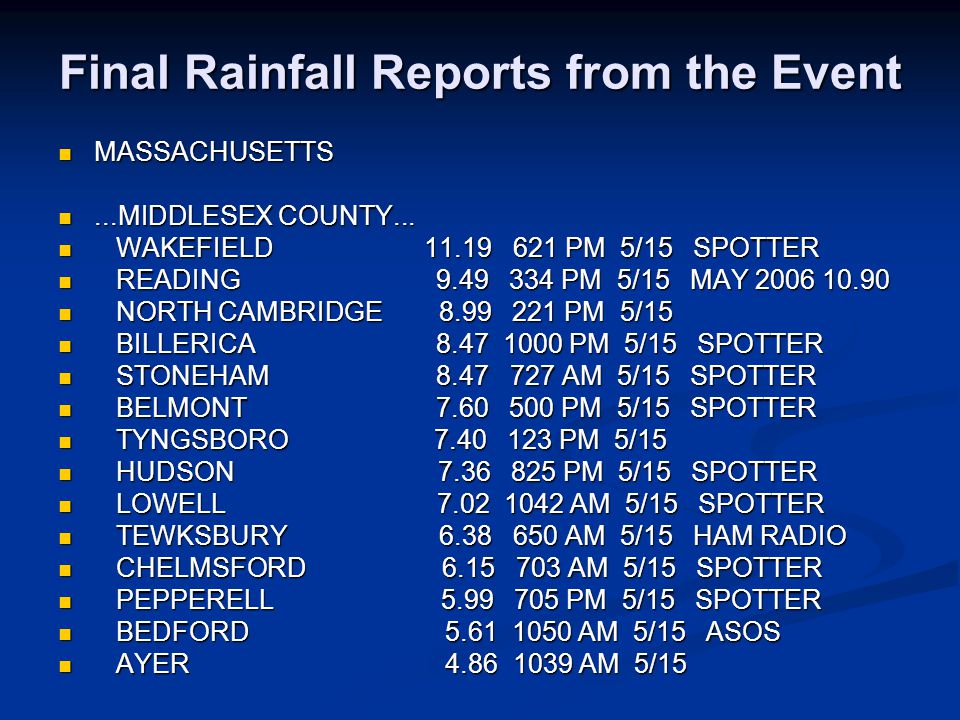 Final Rainfall Reports from the Event

- MASSACHUSETTS

- ...MIDDLESEX COUNTY...
- WAKEFIELD 11.19 621 PM 5/15 SPOTTER
- READING 9.49 334 PM 5/15 MAY 2006 10.90
- NORTH CAMBRIDGE 8.99 221 PM 5/15
- BILLERICA 8.47 1000 PM 5/15 SPOTTER
- STONEHAM 8.47 727 AM 5/15 SPOTTER
- BELMONT 7.60 500 PM 5/15 SPOTTER
- TYNGSBORO 7.40 123 PM 5/15
- HUDSON 7.36 825 PM 5/15 SPOTTER
- LOWELL 7.02 1042 AM 5/15 SPOTTER
- TEWKSBURY 6.38 650 AM 5/15 HAM RADIO
- CHELMSFORD 6.15 703 AM 5/15 SPOTTER
- PEPPERELL 5.99 705 PM 5/15 SPOTTER
- BEDFORD 5.61 1050 AM 5/15 ASOS
- AYER 4.86 1039 AM 5/15